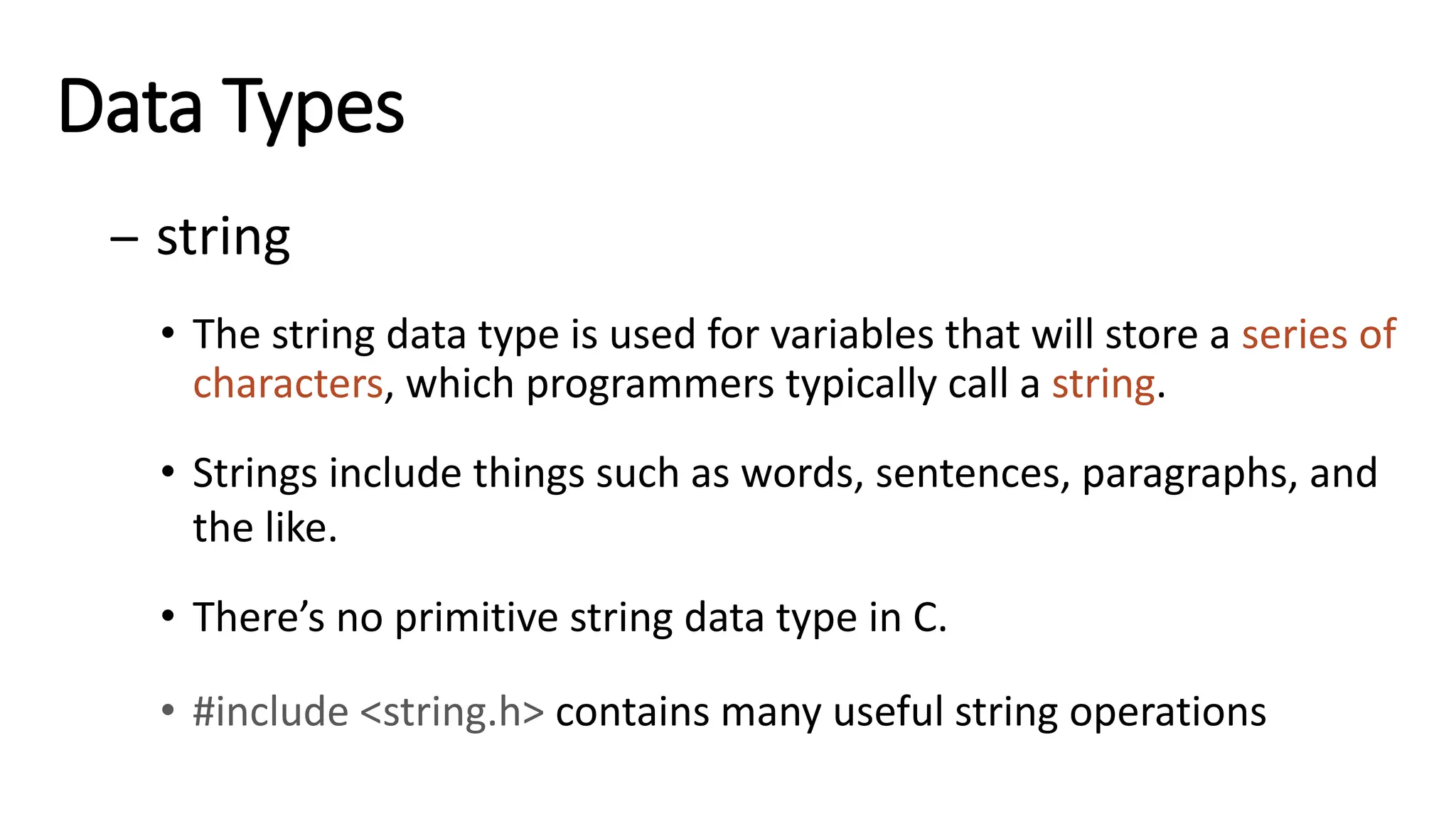 Data Types

– string

• The string data type is used for variables that will store a series of characters, which programmers typically call a string.

• Strings include things such as words, sentences, paragraphs, and the like.

• There’s no primitive string data type in C.

• #include <string.h> contains many useful string operations